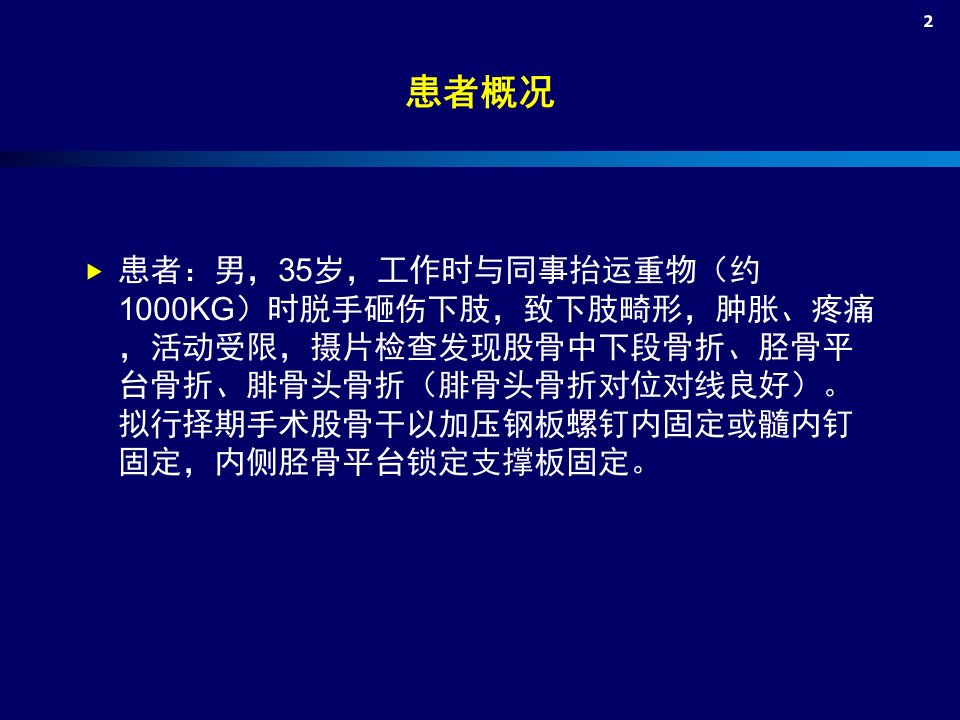 2

患者概况

▶ 患者：男，35岁，工作时与同事抬运重物（约1000KG）时脱手砸伤下肢，致下肢畸形，肿胀、疼痛，活动受限，摄片检查发现股骨中下段骨折、胫骨平台骨折、腓骨头骨折（腓骨头骨折对位对线良好）。拟行择期手术股骨干以加压钢板螺钉内固定或髓内钉固定，内侧胫骨平台锁定支撑板固定。